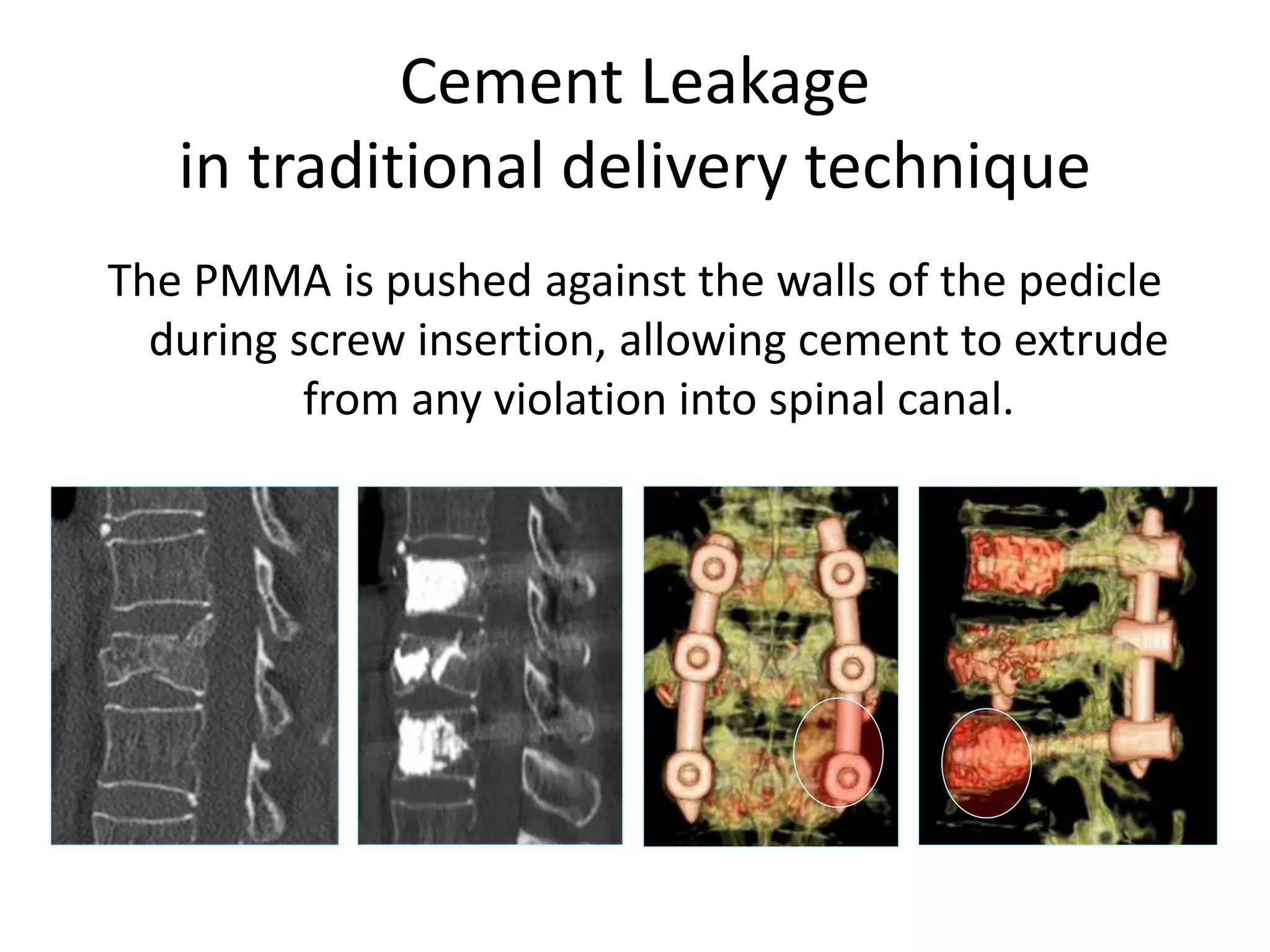 Cement Leakage
in traditional delivery technique

The PMMA is pushed against the walls of the pedicle during screw insertion, allowing cement to extrude from any violation into spinal canal.